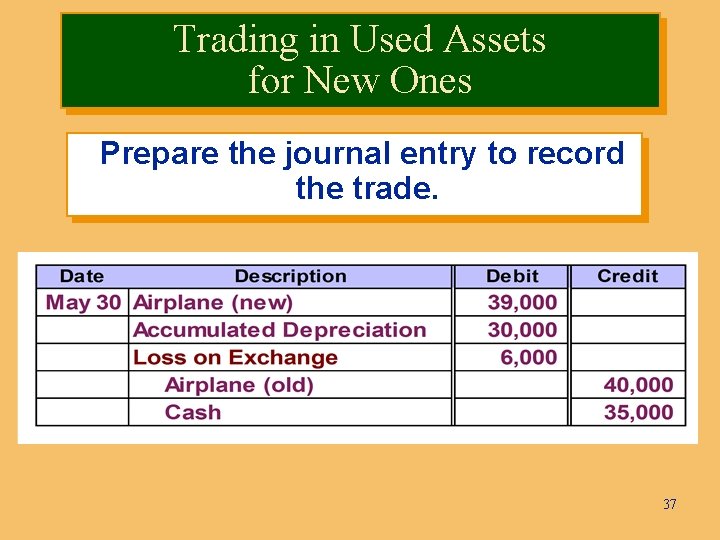 Trading in Used Assets for New Ones

Prepare the journal entry to record the trade.

| Date | Description | Debit | Credit |
|---|---|---|---|
| May 30 | Airplane (new) | 39,000 | |
| | Accumulated Depreciation | 30,000 | |
| | Loss on Exchange | 6,000 | |
| | Airplane (old) | | 40,000 |
| | Cash | | 35,000 |

37